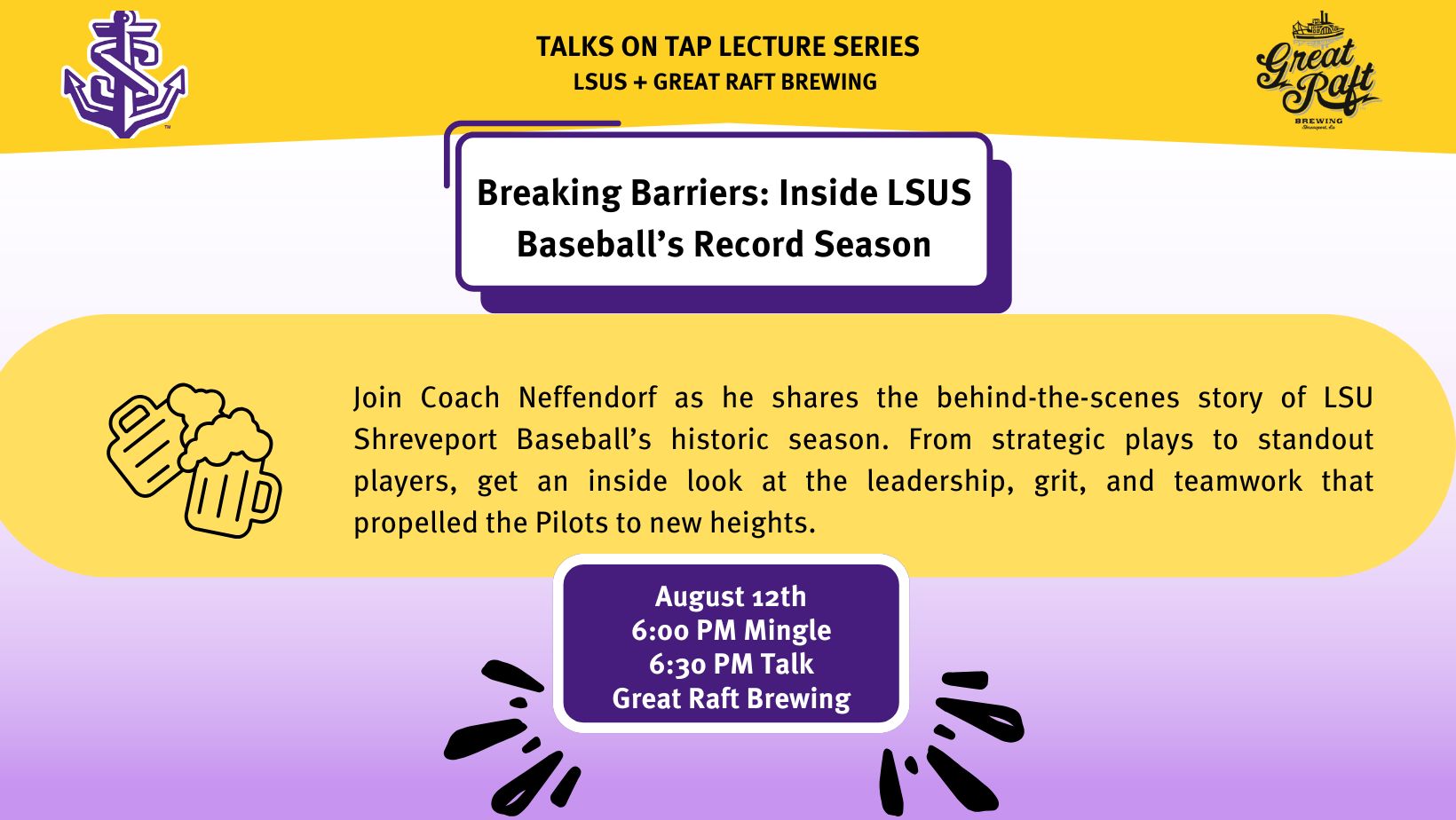 TALKS ON TAP LECTURE SERIES
LSUS + GREAT RAFT BREWING

Great Raft
BREWING
Shreveport, La

Breaking Barriers: Inside LSUS Baseball's Record Season

Join Coach Neffendorf as he shares the behind-the-scenes story of LSU Shreveport Baseball's historic season. From strategic plays to standout players, get an inside look at the leadership, grit, and teamwork that propelled the Pilots to new heights.

August 12th
6:00 PM Mingle
6:30 PM Talk
Great Raft Brewing